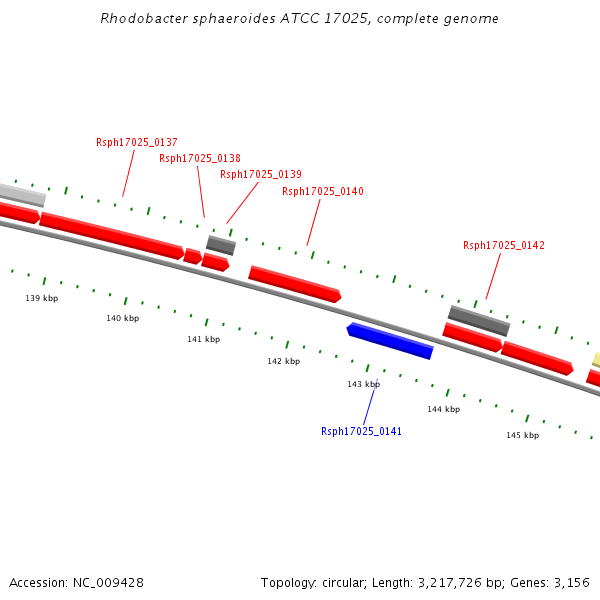 Rhodobacter sphaeroides ATCC 17025, complete genome

Rsph17025_0137
Rsph17025_0138
Rsph17025_0139
Rsph17025_0140
Rsph17025_0142

139 kbp
140 kbp
141 kbp
142 kbp
143 kbp
144 kbp
145 kbp

Rsph17025_0141

Accession: NC_009428

Topology: circular; Length: 3,217,726 bp; Genes: 3,156